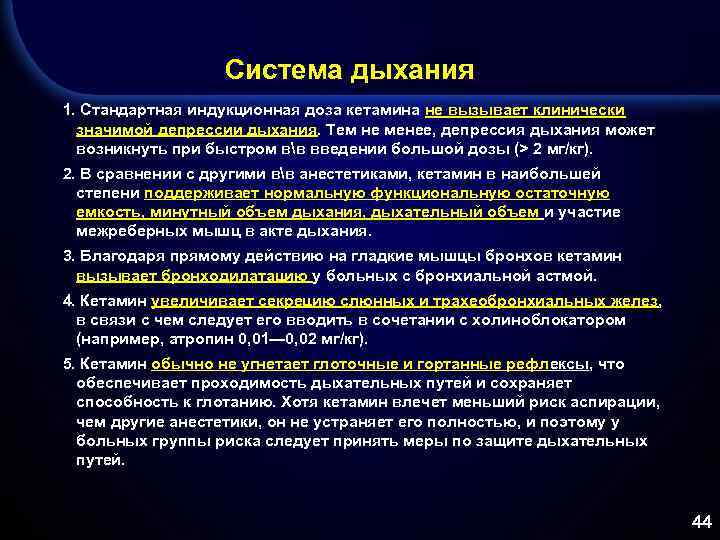 Система дыхания

1. Стандартная индукционная доза кетамина не вызывает клинически значимой депрессии дыхания. Тем не менее, депрессия дыхания может возникнуть при быстром в\в введении большой дозы (> 2 мг/кг).

2. В сравнении с другими в\в анестетиками, кетамин в наибольшей степени поддерживает нормальную функциональную остаточную емкость, минутный объем дыхания, дыхательный объем и участие межреберных мышц в акте дыхания.

3. Благодаря прямому действию на гладкие мышцы бронхов кетамин вызывает бронходилатацию у больных с бронхиальной астмой.

4. Кетамин увеличивает секрецию слюнных и трахеобронхиальных желез, в связи с чем следует его вводить в сочетании с холиноблокатором (например, атропин 0,01—0,02 мг/кг).

5. Кетамин обычно не угнетает глоточные и гортанные рефлексы, что обеспечивает проходимость дыхательных путей и сохраняет способность к глотанию. Хотя кетамин влечет меньший риск аспирации, чем другие анестетики, он не устраняет его полностью, и поэтому у больных группы риска следует принять меры по защите дыхательных путей.

44